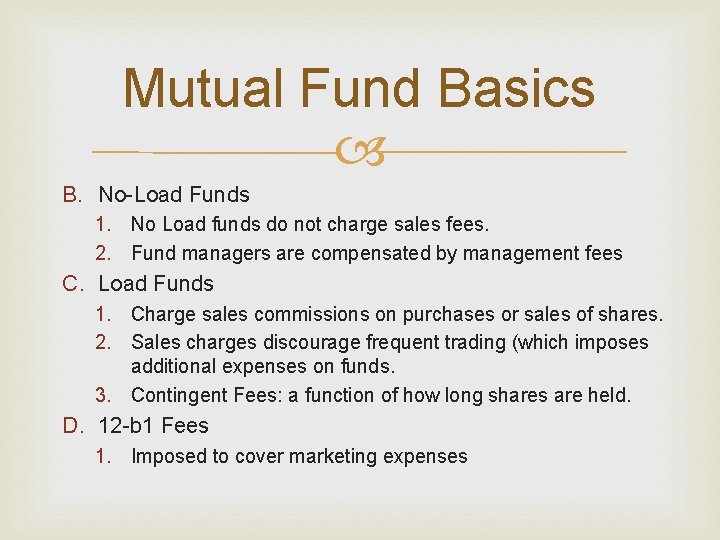 Mutual Fund Basics

B. No-Load Funds
1. No Load funds do not charge sales fees.
2. Fund managers are compensated by management fees
C. Load Funds
1. Charge sales commissions on purchases or sales of shares.
2. Sales charges discourage frequent trading (which imposes additional expenses on funds.
3. Contingent Fees: a function of how long shares are held.
D. 12-b1 Fees
1. Imposed to cover marketing expenses